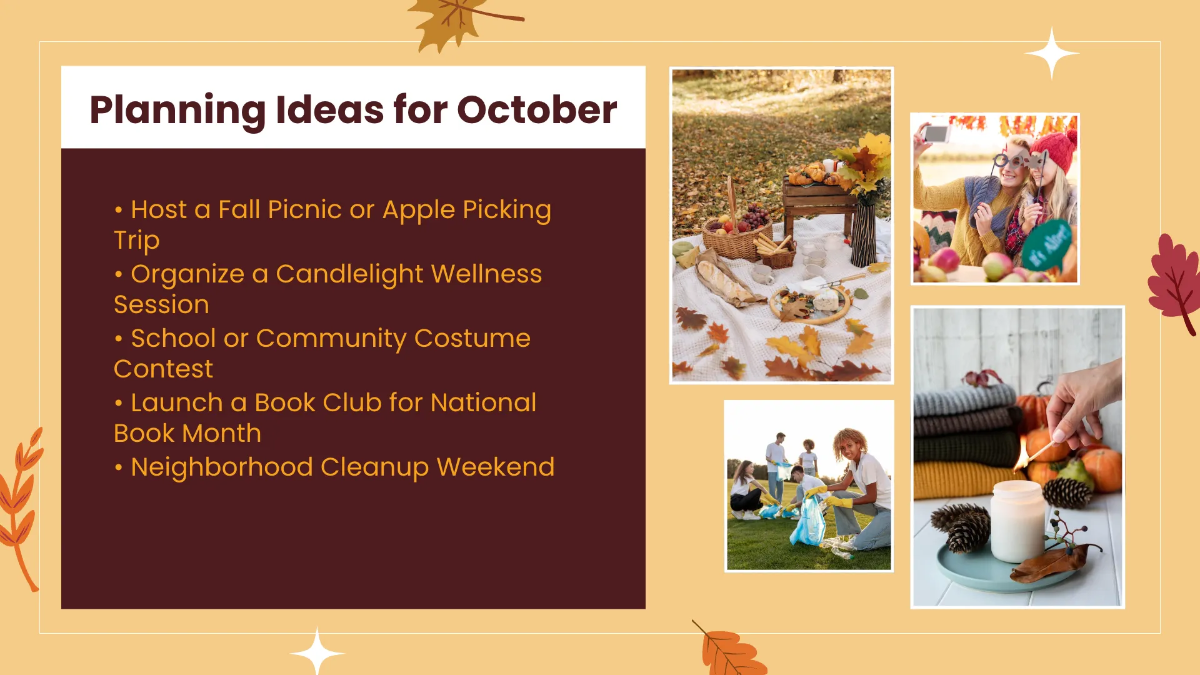 Planning Ideas for October

• Host a Fall Picnic or Apple Picking Trip
• Organize a Candlelight Wellness Session
• School or Community Costume Contest
• Launch a Book Club for National Book Month
• Neighborhood Cleanup Weekend